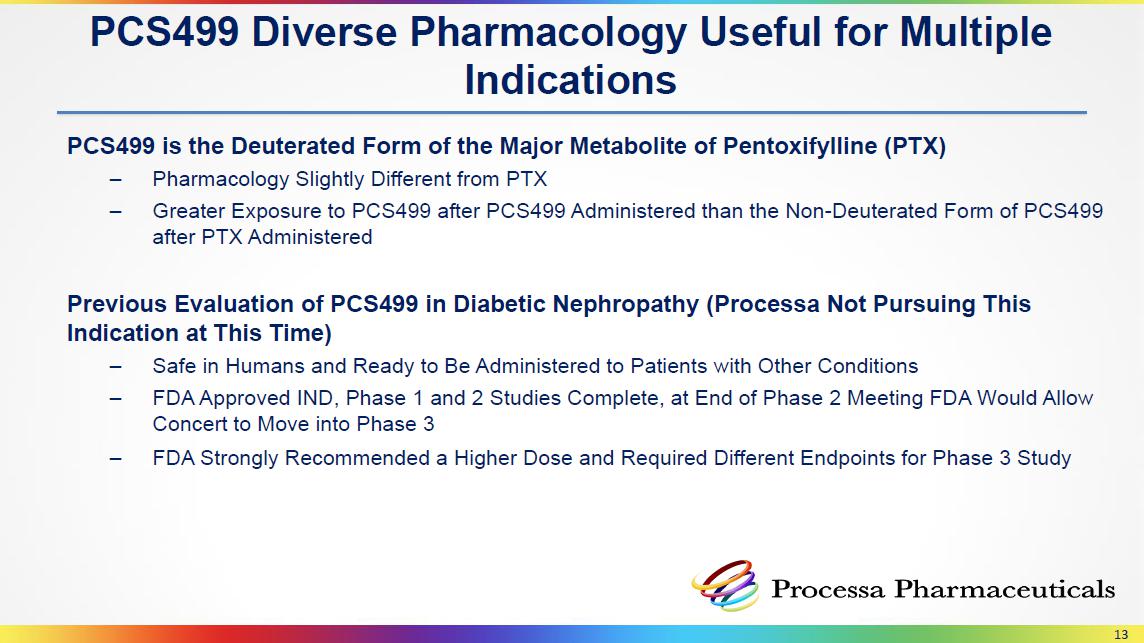 PCS499 Diverse Pharmacology Useful for Multiple Indications

PCS499 is the Deuterated Form of the Major Metabolite of Pentoxifylline (PTX)

– Pharmacology Slightly Different from PTX

– Greater Exposure to PCS499 after PCS499 Administered than the Non-Deuterated Form of PCS499 after PTX Administered

Previous Evaluation of PCS499 in Diabetic Nephropathy (Processa Not Pursuing This Indication at This Time)

– Safe in Humans and Ready to Be Administered to Patients with Other Conditions

– FDA Approved IND, Phase 1 and 2 Studies Complete, at End of Phase 2 Meeting FDA Would Allow Concert to Move into Phase 3

– FDA Strongly Recommended a Higher Dose and Required Different Endpoints for Phase 3 Study

Processa Pharmaceuticals

13